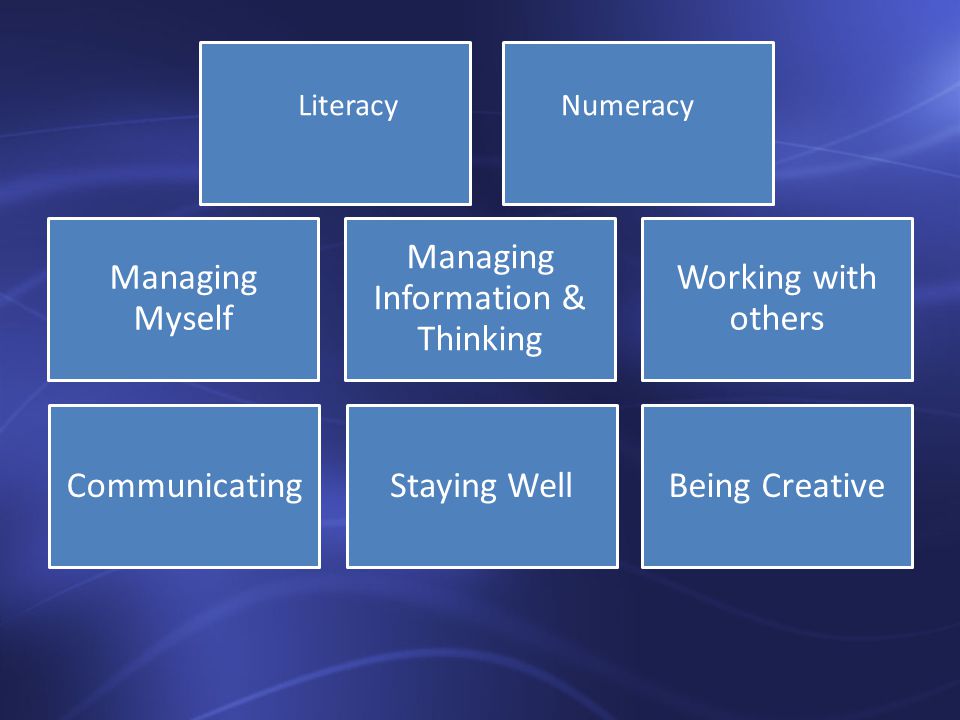 Literacy

Numeracy

Managing Myself

Managing Information & Thinking

Working with others

Communicating

Staying Well

Being Creative